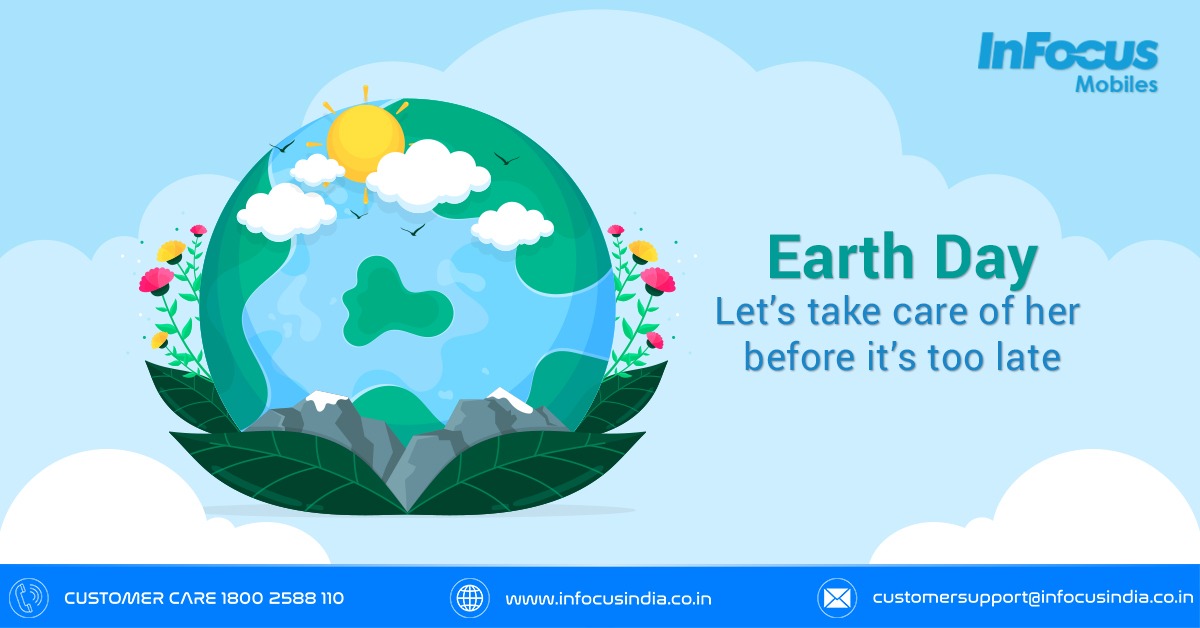 InFocus Mobiles

Earth Day
Let's take care of her before it's too late

CUSTOMER CARE 1800 2588 110
www.infocusindia.co.in
customersupport@infocusindia.co.in